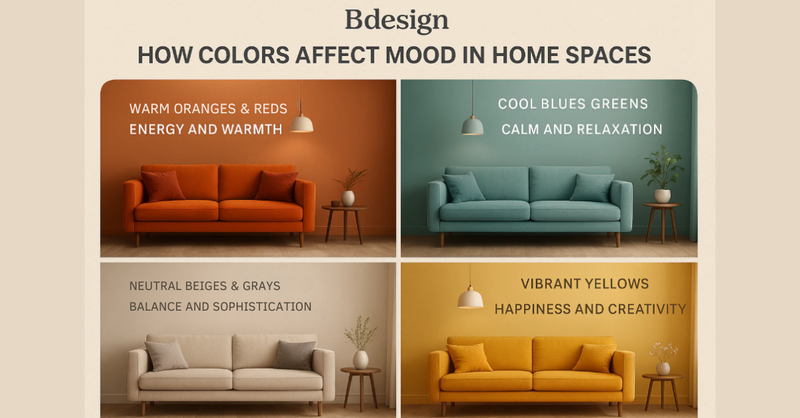 Bdesign

HOW COLORS AFFECT MOOD IN HOME SPACES

WARM ORANGES & REDS
ENERGY AND WARMTH

COOL BLUES GREENS
CALM AND RELAXATION

NEUTRAL BEIGES & GRAYS
BALANCE AND SOPHISTICATION

VIBRANT YELLOWS
HAPPINESS AND CREATIVITY